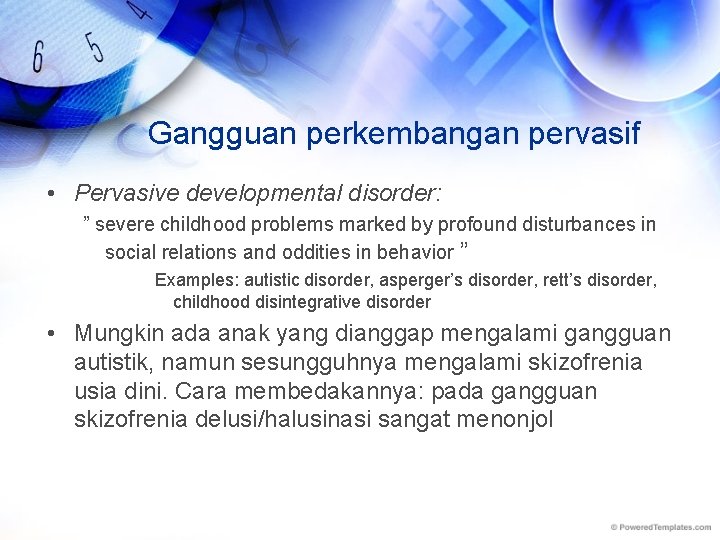 6 5 4

Gangguan perkembangan pervasif

• Pervasive developmental disorder:

” severe childhood problems marked by profound disturbances in social relations and oddities in behavior ”

Examples: autistic disorder, asperger’s disorder, rett’s disorder, childhood disintegrative disorder

• Mungkin ada anak yang dianggap mengalami gangguan autistik, namun sesungguhnya mengalami skizofrenia usia dini. Cara membedakannya: pada gangguan skizofrenia delusi/halusinasi sangat menonjol

© PoweredTemplates.com